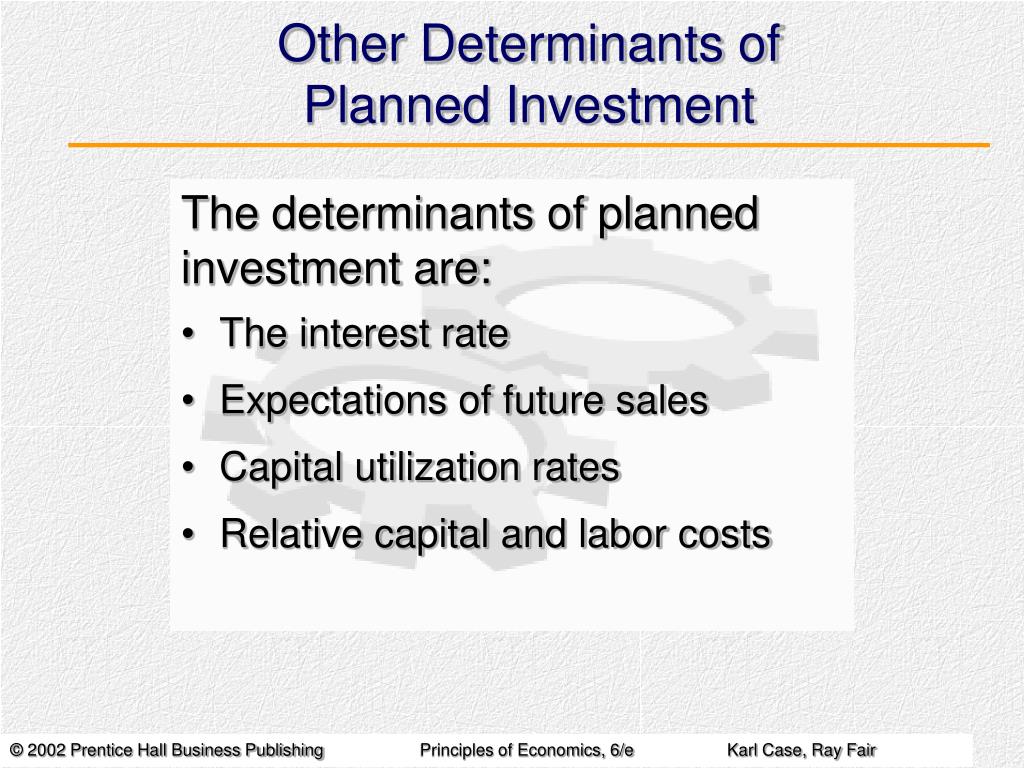 Other Determinants of Planned Investment

The determinants of planned investment are:

• The interest rate
• Expectations of future sales
• Capital utilization rates
• Relative capital and labor costs

© 2002 Prentice Hall Business Publishing Principles of Economics, 6/e Karl Case, Ray Fair